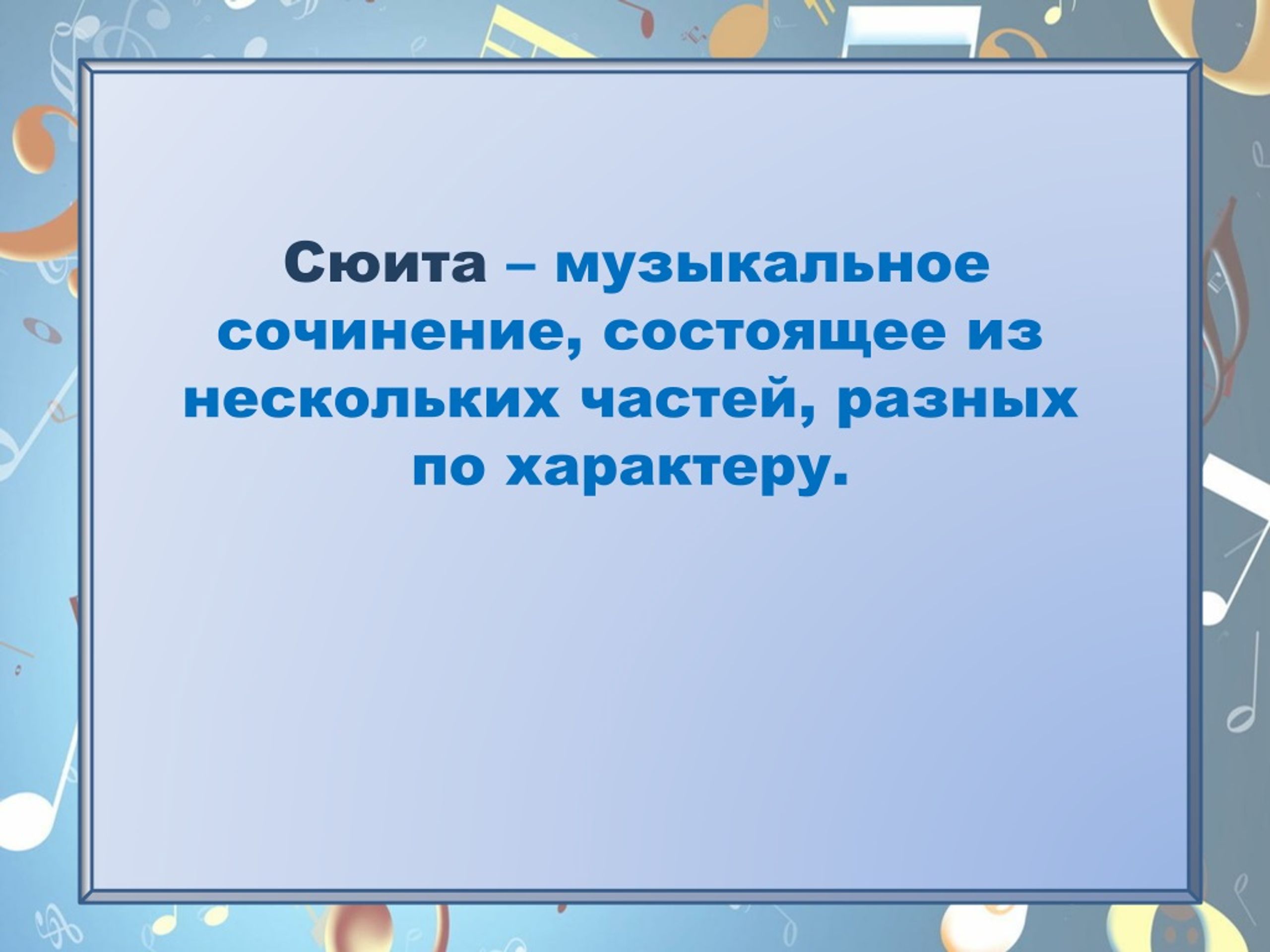 Сюита – музыкальное сочинение, состоящее из нескольких частей, разных по характеру.